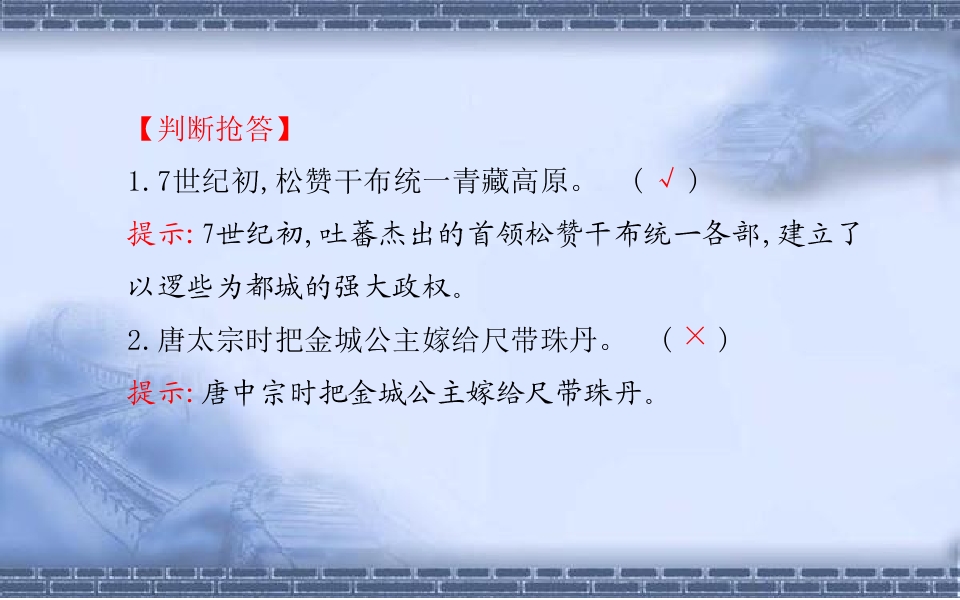 【判断抢答】

1. 7世纪初,松赞干布统一青藏高原。 ( √ )

提示: 7世纪初,吐蕃杰出的首领松赞干布统一各部,建立了以逻些为都城的强大政权。

2. 唐太宗时把金城公主嫁给尺带珠丹。 ( × )

提示: 唐中宗时把金城公主嫁给尺带珠丹。